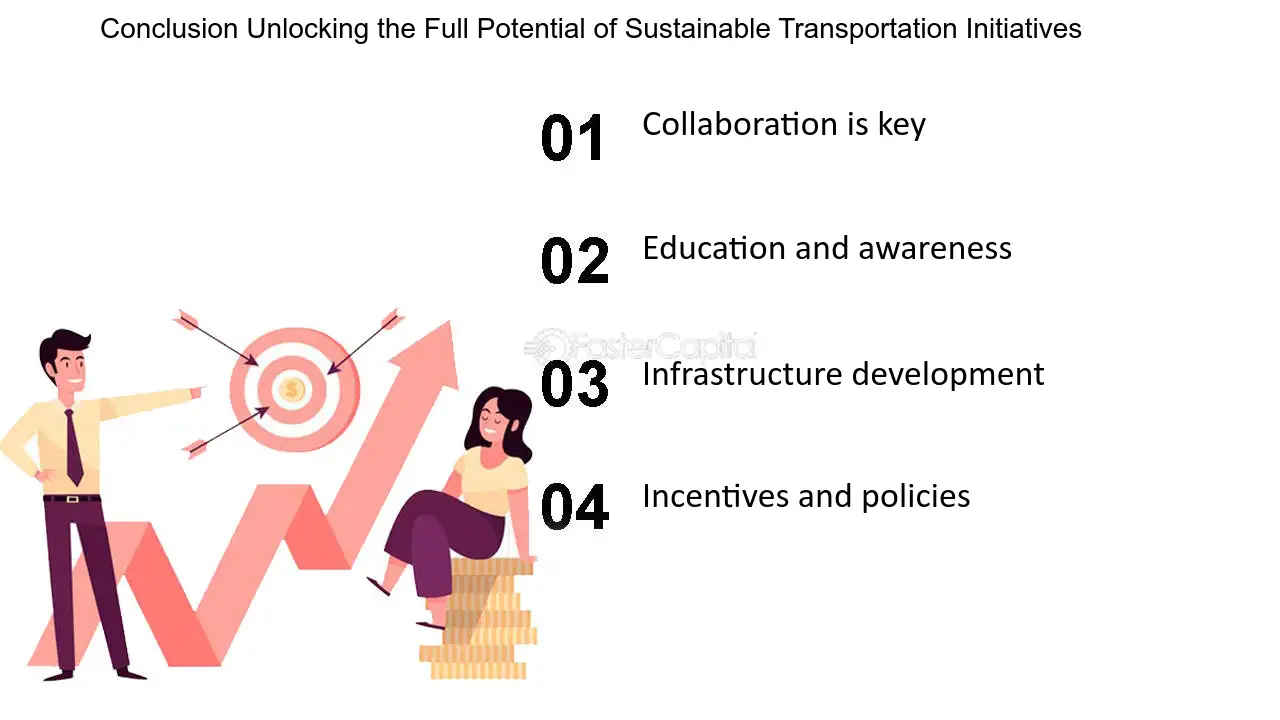 Conclusion Unlocking the Full Potential of Sustainable Transportation Initiatives

01 Collaboration is key

02 Education and awareness

03 Infrastructure development

04 Incentives and policies

FasterCapital